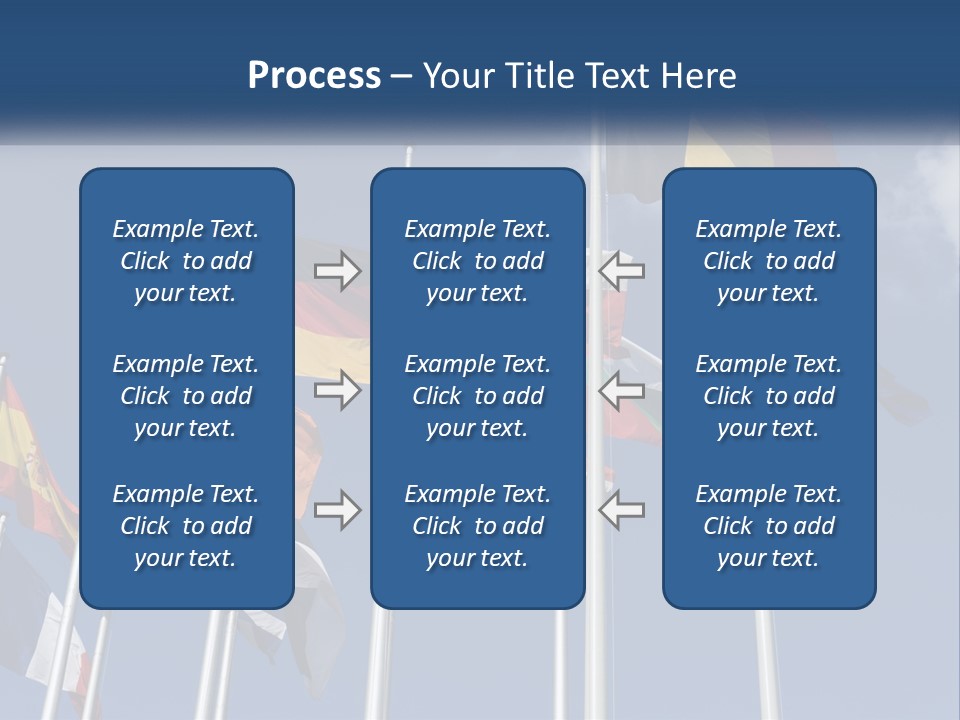 Process – Your Title Text Here

Example Text. Click to add your text.

Example Text. Click to add your text.

Example Text. Click to add your text.

Example Text. Click to add your text.

Example Text. Click to add your text.

Example Text. Click to add your text.

Example Text. Click to add your text.

Example Text. Click to add your text.

Example Text. Click to add your text.